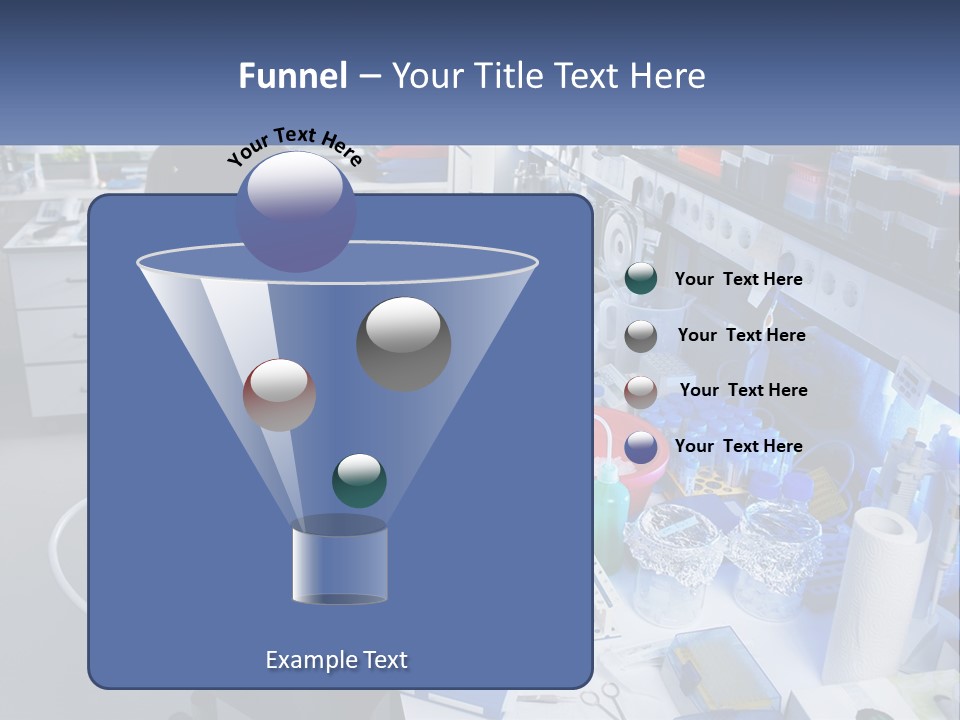 Funnel – Your Title Text Here

Your Text Here

Your Text Here

Your Text Here

Your Text Here

Your Text Here

Example Text